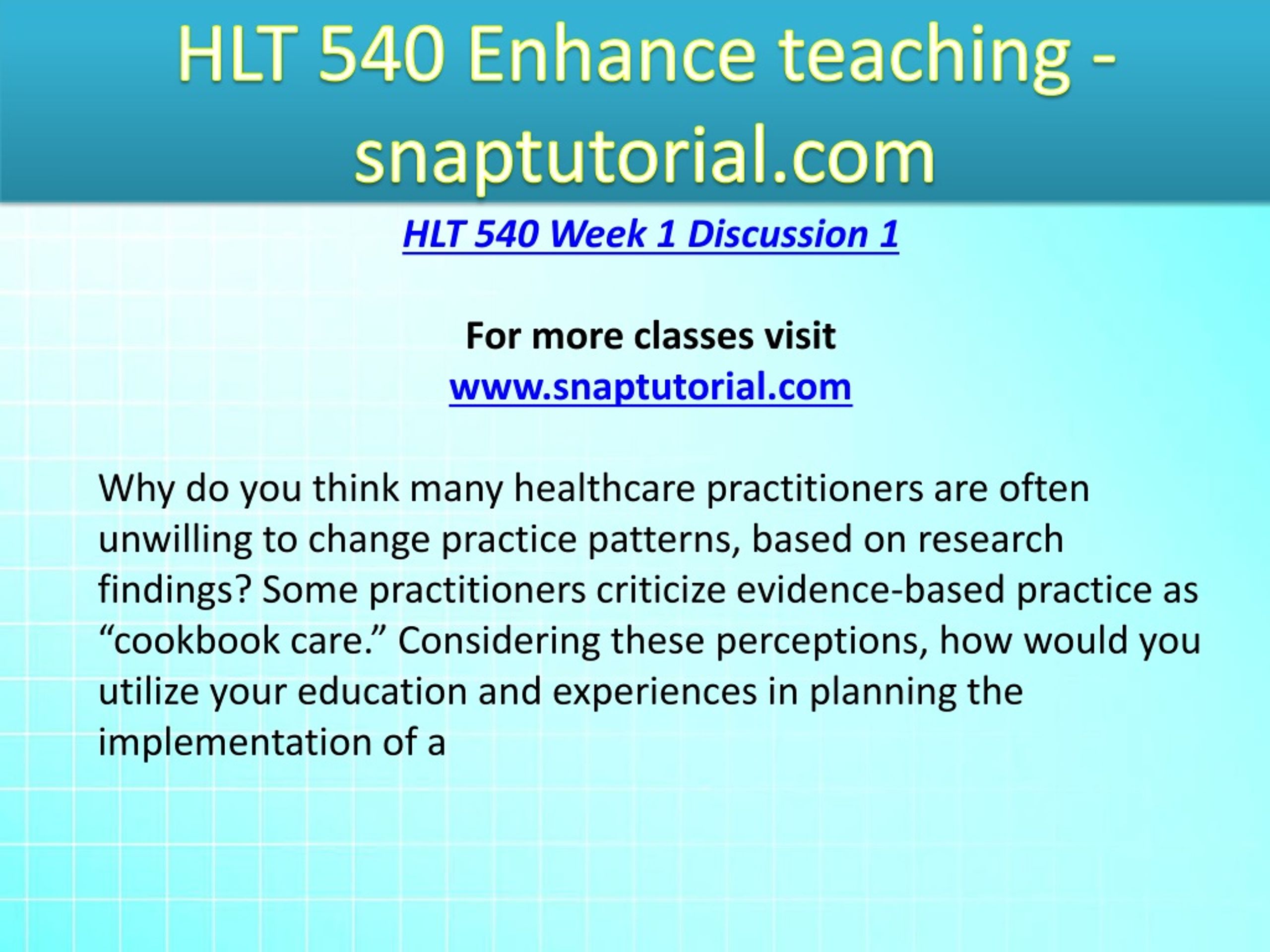 HLT 540 Enhance teaching - snaptutorial.com

HLT 540 Week 1 Discussion 1

For more classes visit
www.snaptutorial.com

Why do you think many healthcare practitioners are often unwilling to change practice patterns, based on research findings? Some practitioners criticize evidence-based practice as “cookbook care.” Considering these perceptions, how would you utilize your education and experiences in planning the implementation of a